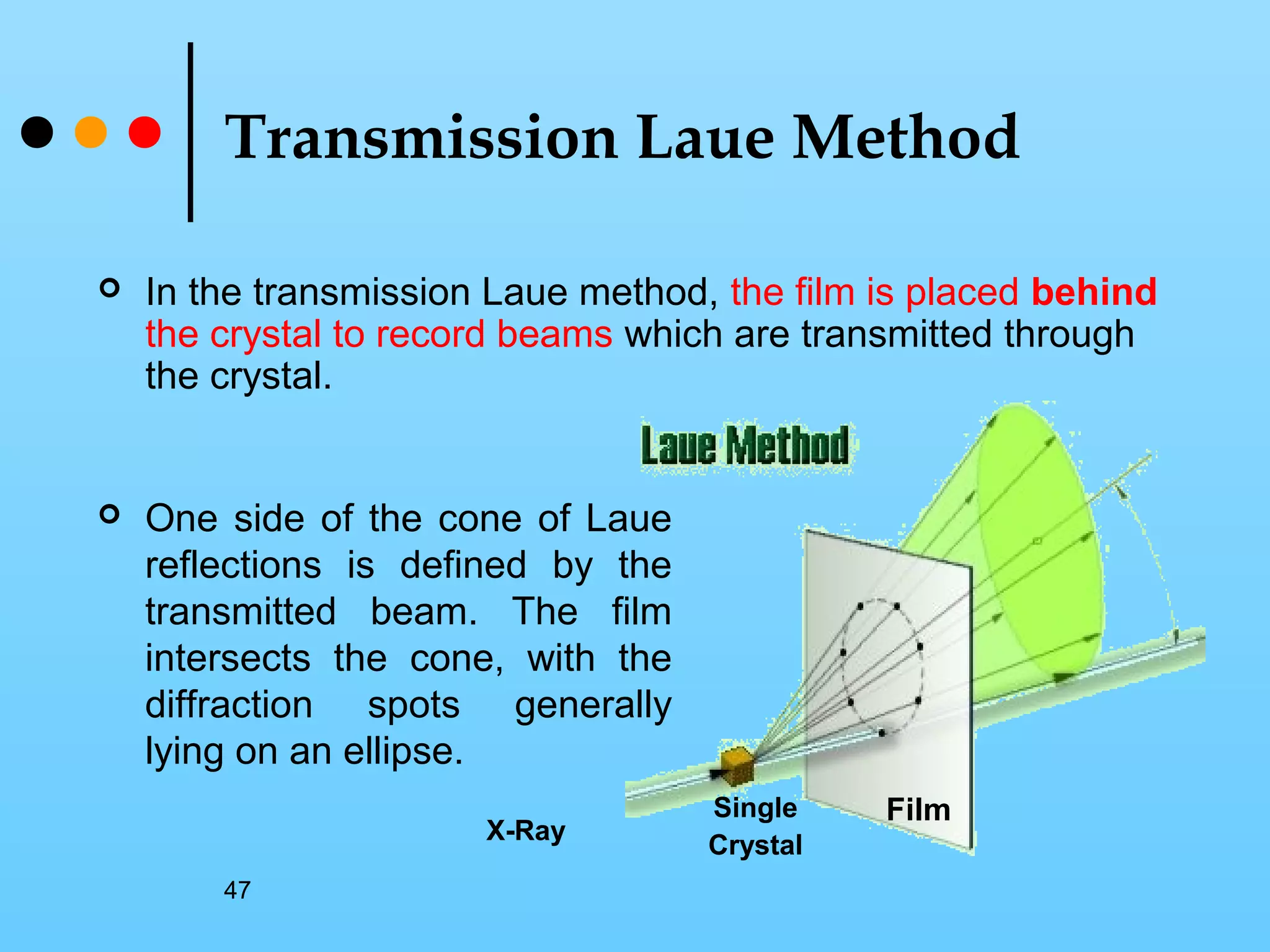 Transmission Laue Method

In the transmission Laue method, the film is placed behind the crystal to record beams which are transmitted through the crystal.

Laue Method

One side of the cone of Laue reflections is defined by the transmitted beam. The film intersects the cone, with the diffraction spots generally lying on an ellipse.

X-Ray

Single Crystal

Film

47